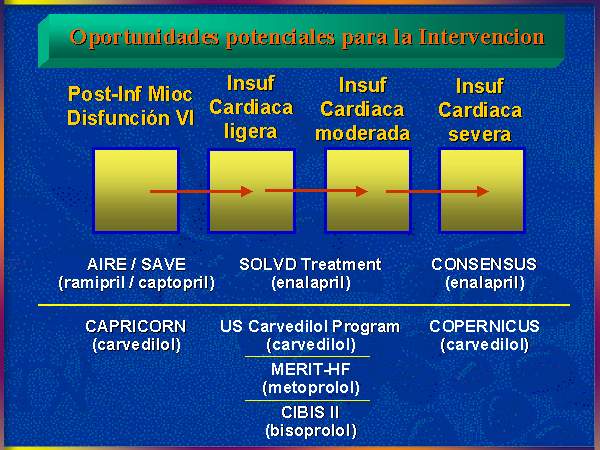 Oportunidades potenciales para la Intervencion

Post-Inf Mioc
Disfunción VI

Insuf
Cardiaca
ligera

Insuf
Cardiaca
moderada

Insuf
Cardiaca
severa

AIRE / SAVE
(ramipril / captopril)

SOLVD Treatment
(enalapril)

CONSENSUS
(enalapril)

CAPRICORN
(carvedilol)

US Carvedilol Program
(carvedilol)

MERIT-HF
(metoprolol)

CIBIS II
(bisoprolol)

COPERNICUS
(carvedilol)